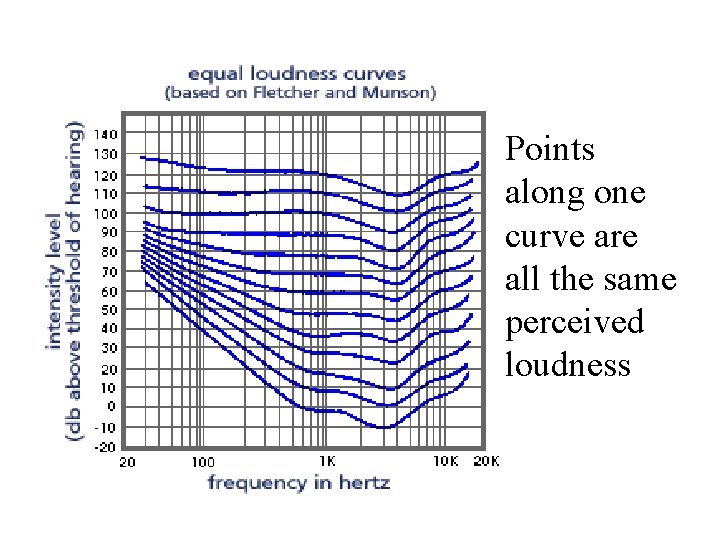 equal loudness curves
(based on Fletcher and Munson)

intensity level
(db above threshold of hearing)

140
130
120
110
100
90
80
70
60
50
40
30
20
10
0
-10
-20

20 100 1K 10K 20K

frequency in hertz

Points along one curve are all the same perceived loudness